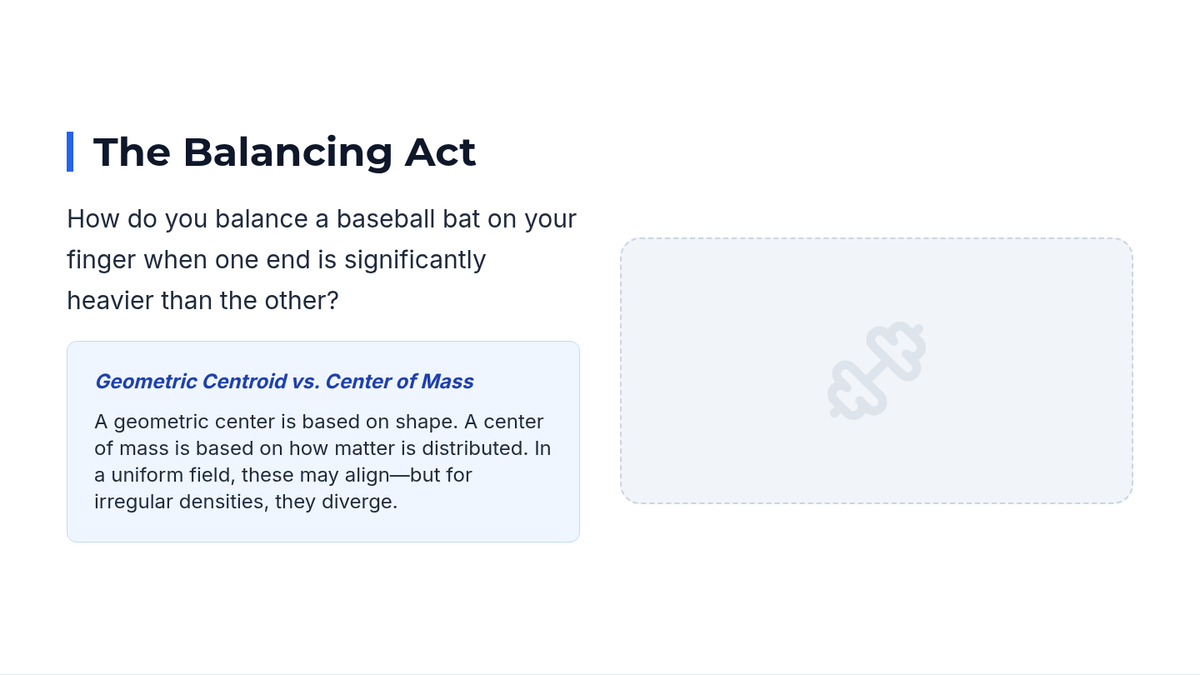 The Balancing Act

How do you balance a baseball bat on your finger when one end is significantly heavier than the other?

Geometric Centroid vs. Center of Mass

A geometric center is based on shape. A center of mass is based on how matter is distributed. In a uniform field, these may align—but for irregular densities, they diverge.